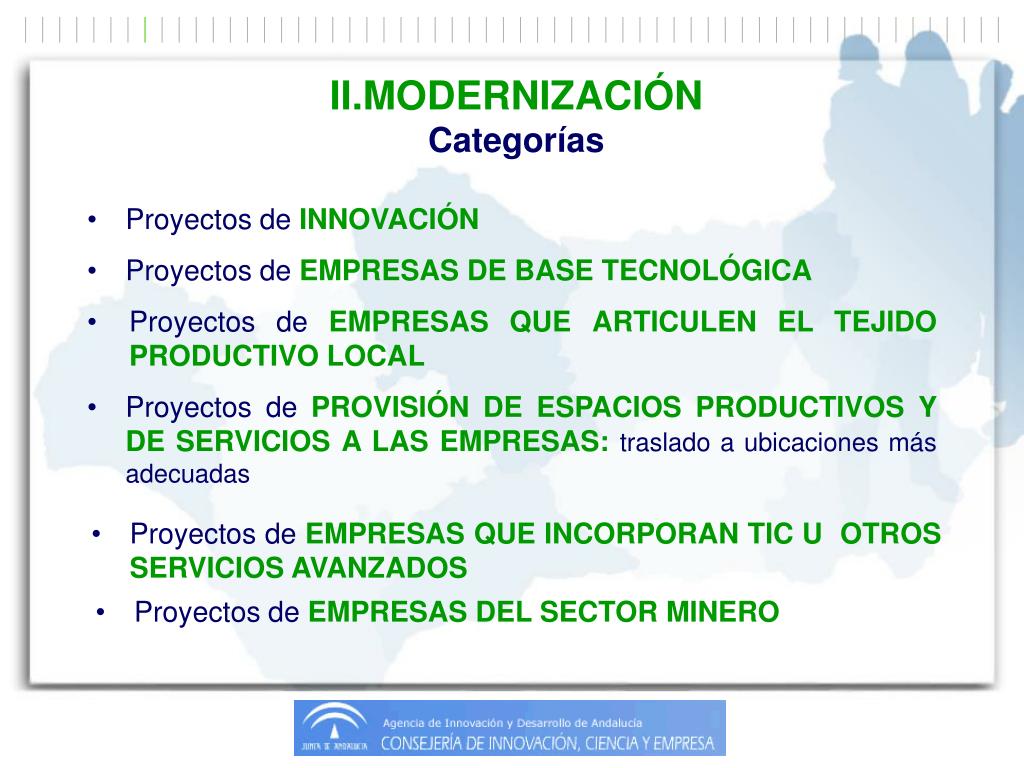 II.MODERNIZACIÓN
Categorías

• Proyectos de INNOVACIÓN

• Proyectos de EMPRESAS DE BASE TECNOLÓGICA

• Proyectos de EMPRESAS QUE ARTICULEN EL TEJIDO PRODUCTIVO LOCAL

• Proyectos de PROVISIÓN DE ESPACIOS PRODUCTIVOS Y DE SERVICIOS A LAS EMPRESAS: traslado a ubicaciones más adecuadas

• Proyectos de EMPRESAS QUE INCORPORAN TIC U OTROS SERVICIOS AVANZADOS

• Proyectos de EMPRESAS DEL SECTOR MINERO

JUNTA DE ANDALUCIA
Agencia de Innovación y Desarrollo de Andalucía
CONSEJERÍA DE INNOVACIÓN, CIENCIA Y EMPRESA